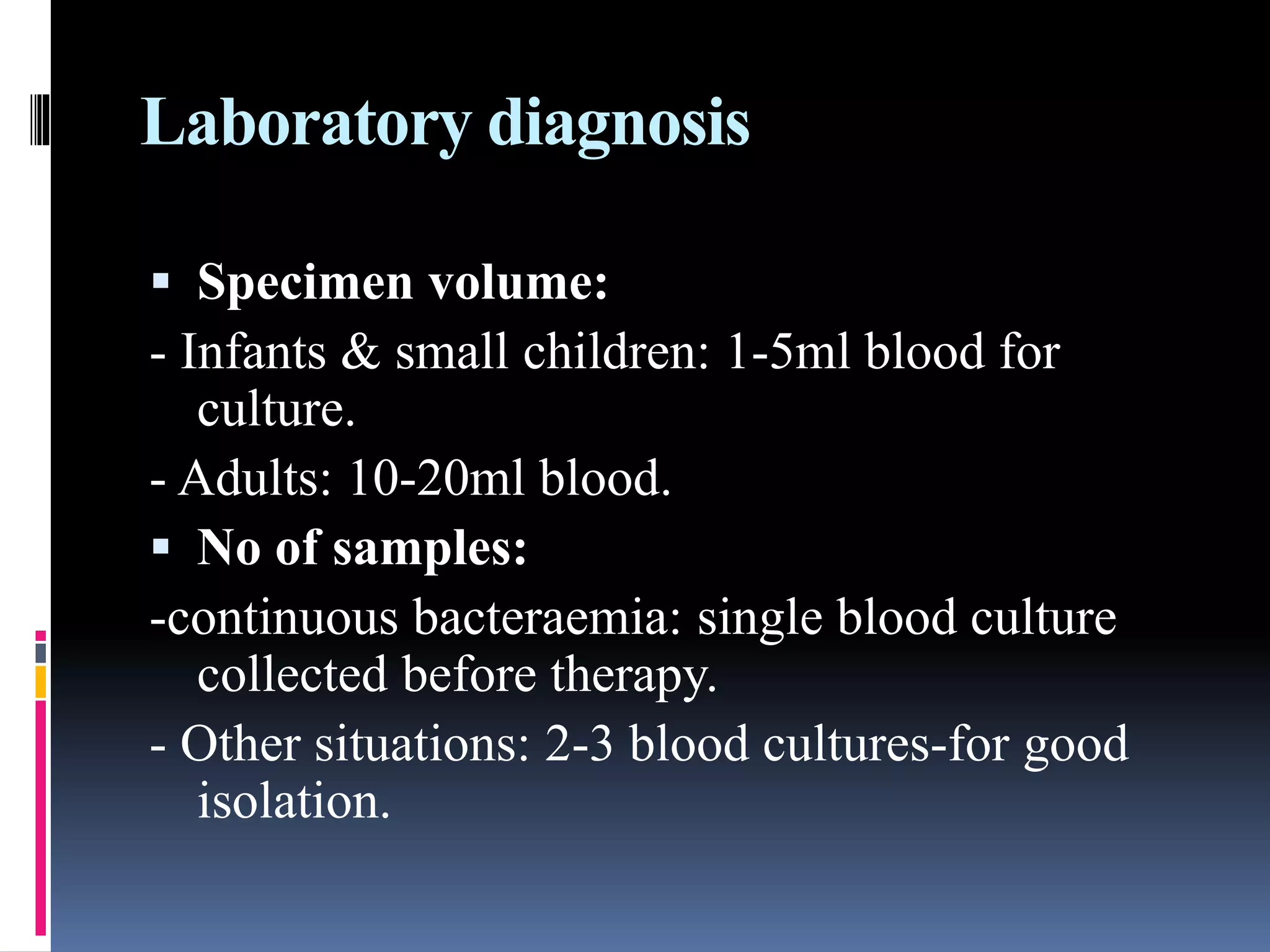 Laboratory diagnosis

▪ Specimen volume:

- Infants & small children: 1-5ml blood for culture.

- Adults: 10-20ml blood.

▪ No of samples:

-continuous bacteraemia: single blood culture collected before therapy.

- Other situations: 2-3 blood cultures-for good isolation.